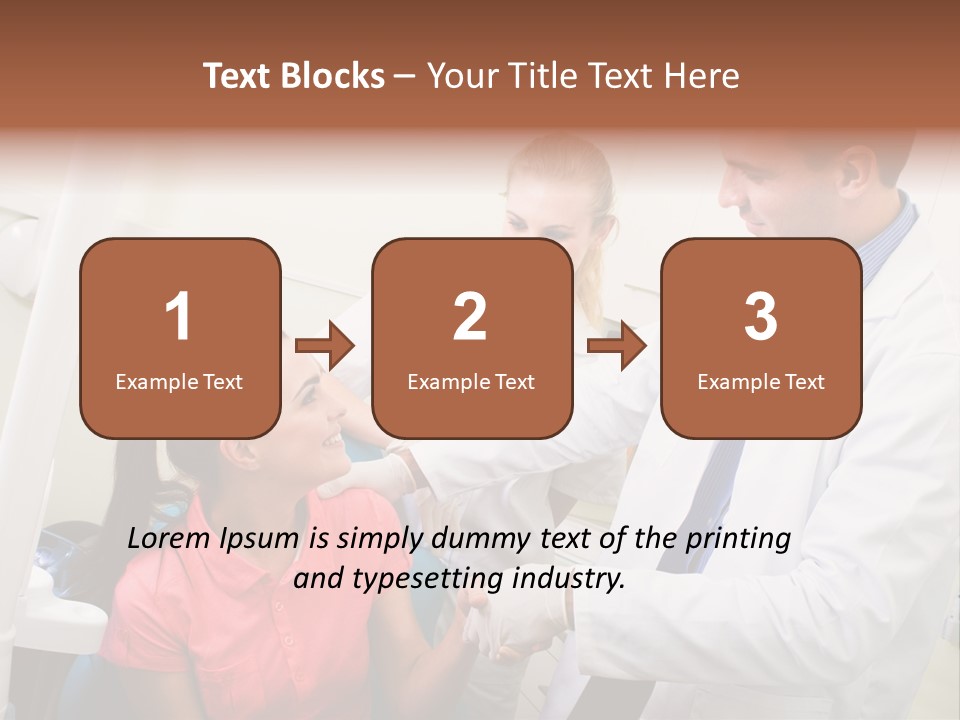 Text Blocks – Your Title Text Here

1
Example Text

2
Example Text

3
Example Text

Lorem Ipsum is simply dummy text of the printing and typesetting industry.